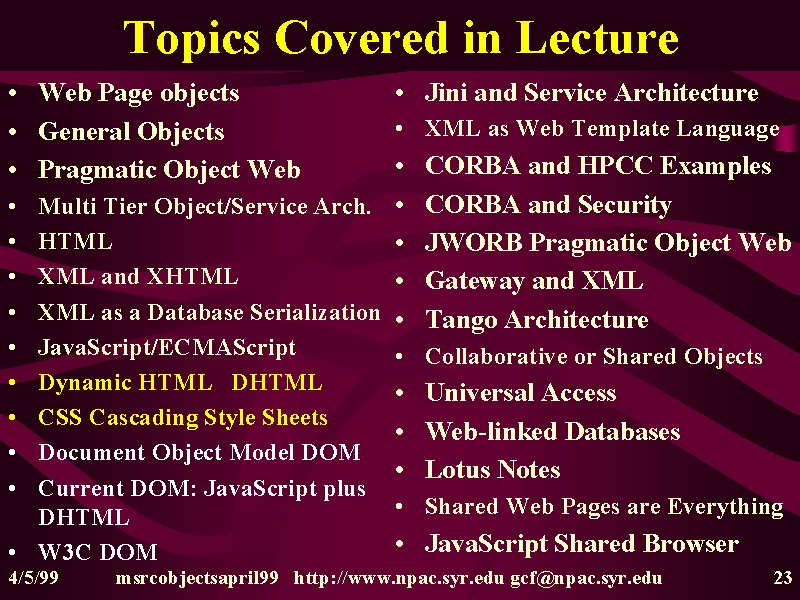 Topics Covered in Lecture

• Web Page objects
• General Objects
• Pragmatic Object Web
• Multi Tier Object/Service Arch.
• HTML
• XML and XHTML
• XML as a Database Serialization
• JavaScript/ECMAScript
• Dynamic HTML DHTML
• CSS Cascading Style Sheets
• Document Object Model DOM
• Current DOM: JavaScript plus DHTML
• W3C DOM

• Jini and Service Architecture
• XML as Web Template Language
• CORBA and HPCC Examples
• CORBA and Security
• JWORB Pragmatic Object Web
• Gateway and XML
• Tango Architecture
• Collaborative or Shared Objects
• Universal Access
• Web-linked Databases
• Lotus Notes
• Shared Web Pages are Everything
• JavaScript Shared Browser

4/5/99 msrcobjectsapril99 http://www.npac.syr.edu gcf@npac.syr.edu 23